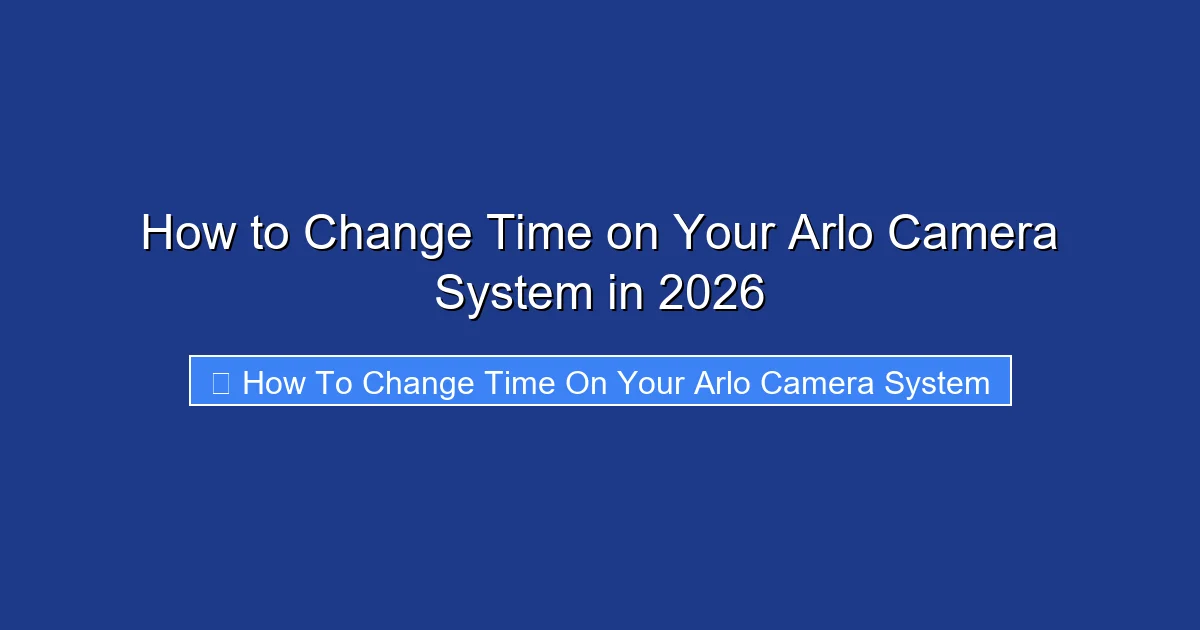 How to Change Time on Your Arlo Camera System in 2026

How To Change Time On Your Arlo Camera System